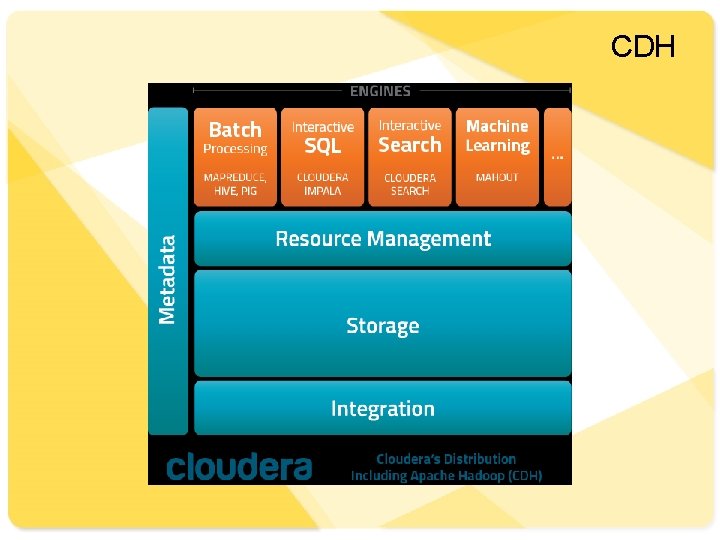 CDH

ENGINES

Metadata

Batch Processing
MAPREDUCE, HIVE, PIG

Interactive SQL
CLOUDERA IMPALA

Interactive Search
CLOUDERA SEARCH

Machine Learning
MAHOUT

...

Resource Management

Storage

Integration

cloudera

Cloudera's Distribution Including Apache Hadoop (CDH)